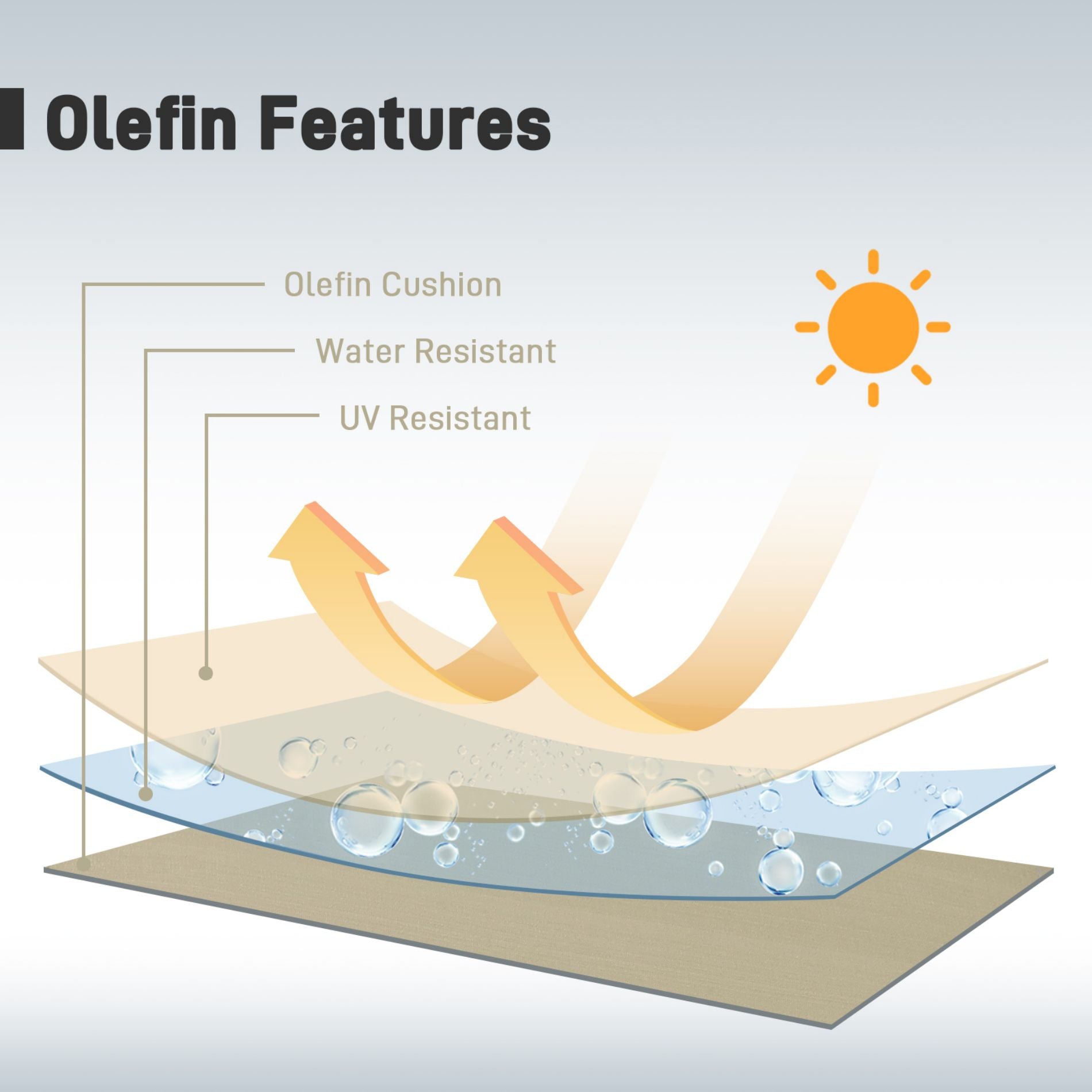 Olefin Features

Olefin Cushion

Water Resistant

UV Resistant